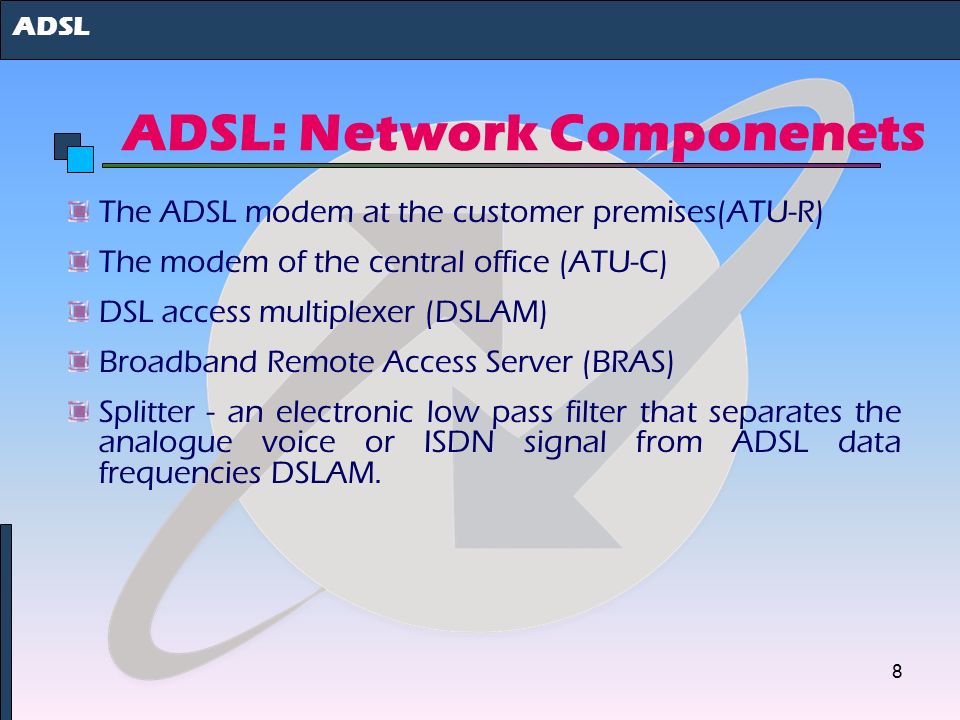 ADSL

ADSL: Network Componenets

The ADSL modem at the customer premises(ATU-R)

The modem of the central office (ATU-C)

DSL access multiplexer (DSLAM)

Broadband Remote Access Server (BRAS)

Splitter - an electronic low pass filter that separates the analogue voice or ISDN signal from ADSL data frequencies DSLAM.

8